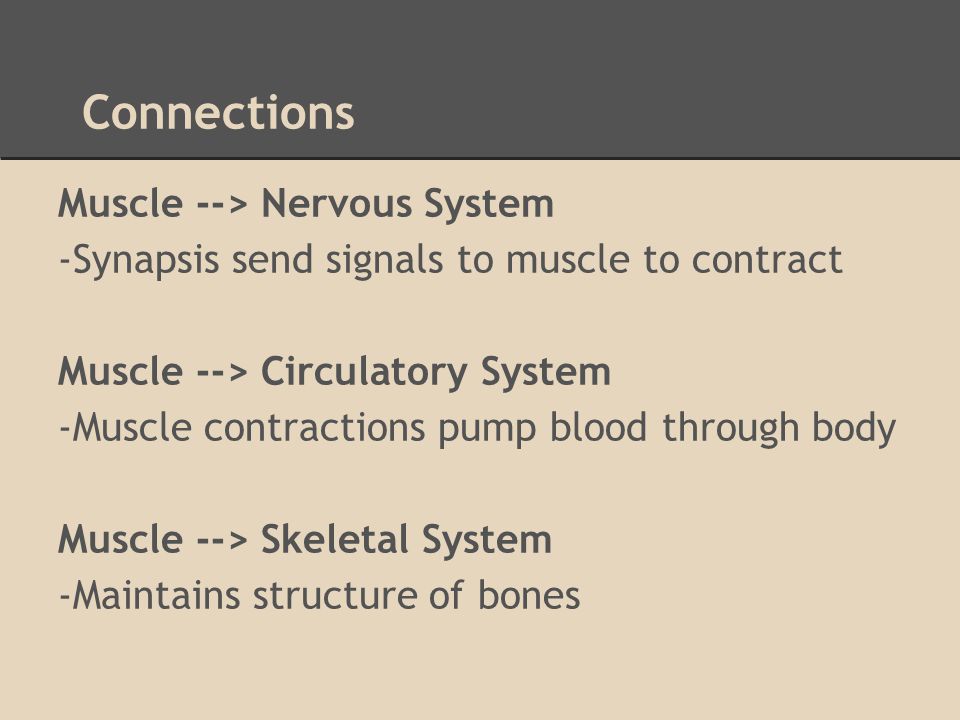 Connections

Muscle --> Nervous System
-Synapsis send signals to muscle to contract

Muscle --> Circulatory System
-Muscle contractions pump blood through body

Muscle --> Skeletal System
-Maintains structure of bones